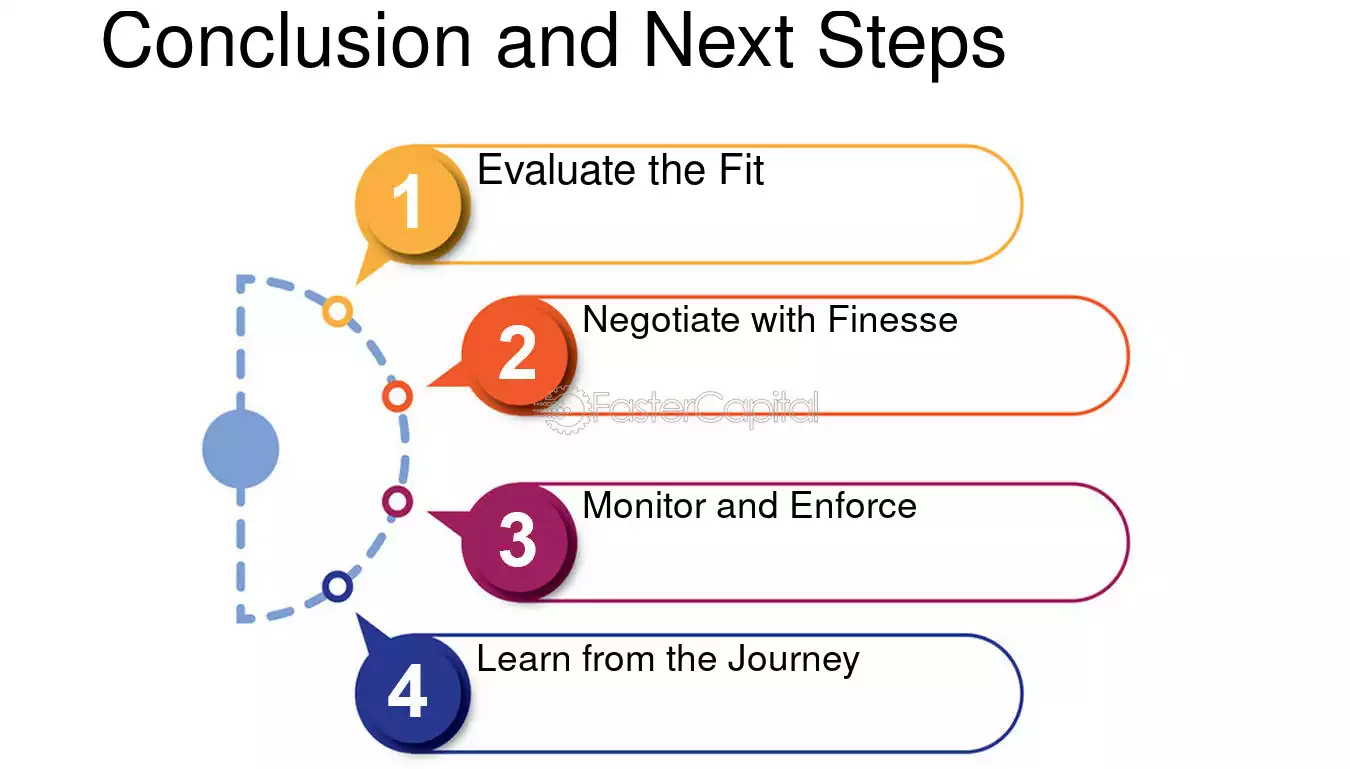 Conclusion and Next Steps

1 Evaluate the Fit

2 Negotiate with Finesse

FasterCapital

3 Monitor and Enforce

4 Learn from the Journey